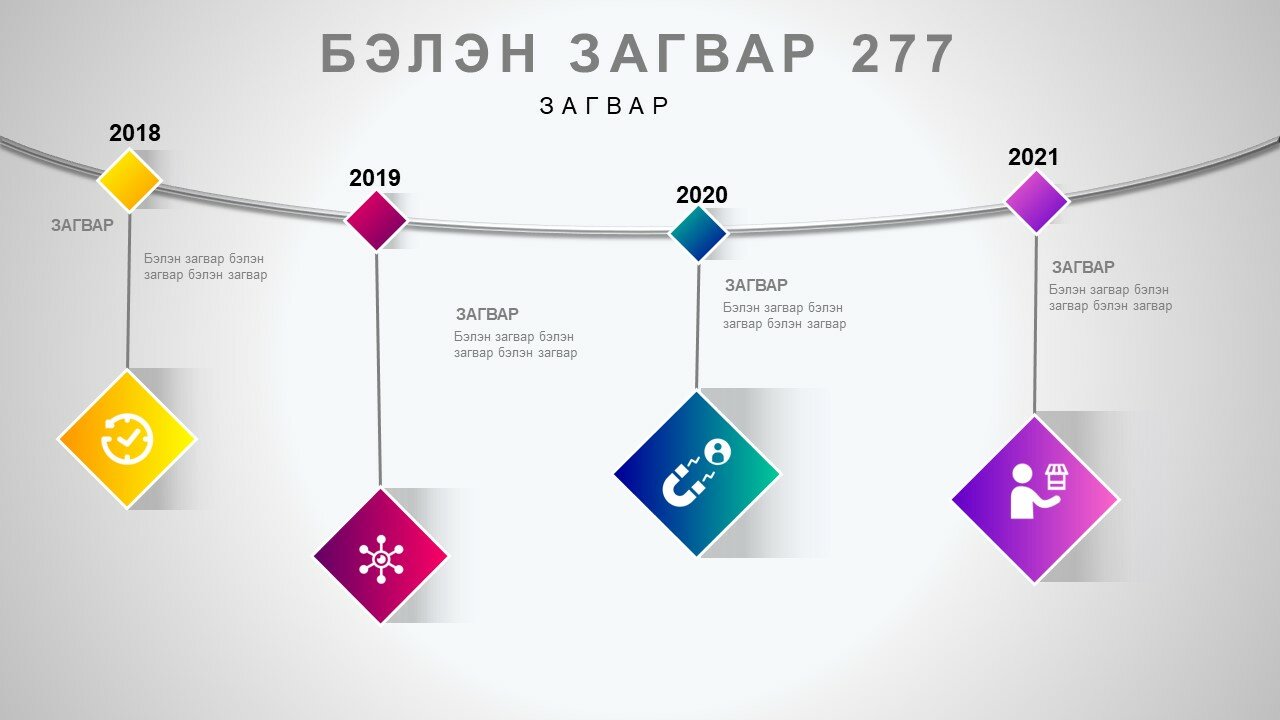 БЭЛЭН ЗАГВАР 277

ЗАГВАР

2018

ЗАГВАР

Бэлэн загвар бэлэн загвар бэлэн загвар

2019

ЗАГВАР

Бэлэн загвар бэлэн загвар бэлэн загвар

2020

ЗАГВАР

Бэлэн загвар бэлэн загвар бэлэн загвар

2021

ЗАГВАР

Бэлэн загвар бэлэн загвар бэлэн загвар